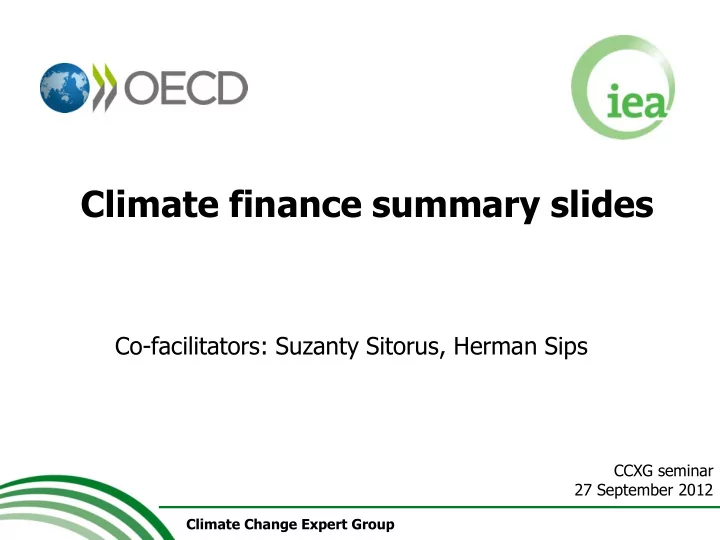 OECD

iea

Climate finance summary slides

Co-facilitators: Suzanty Sitorus, Herman Sips

CCXG seminar
27 September 2012

Climate Change Expert Group